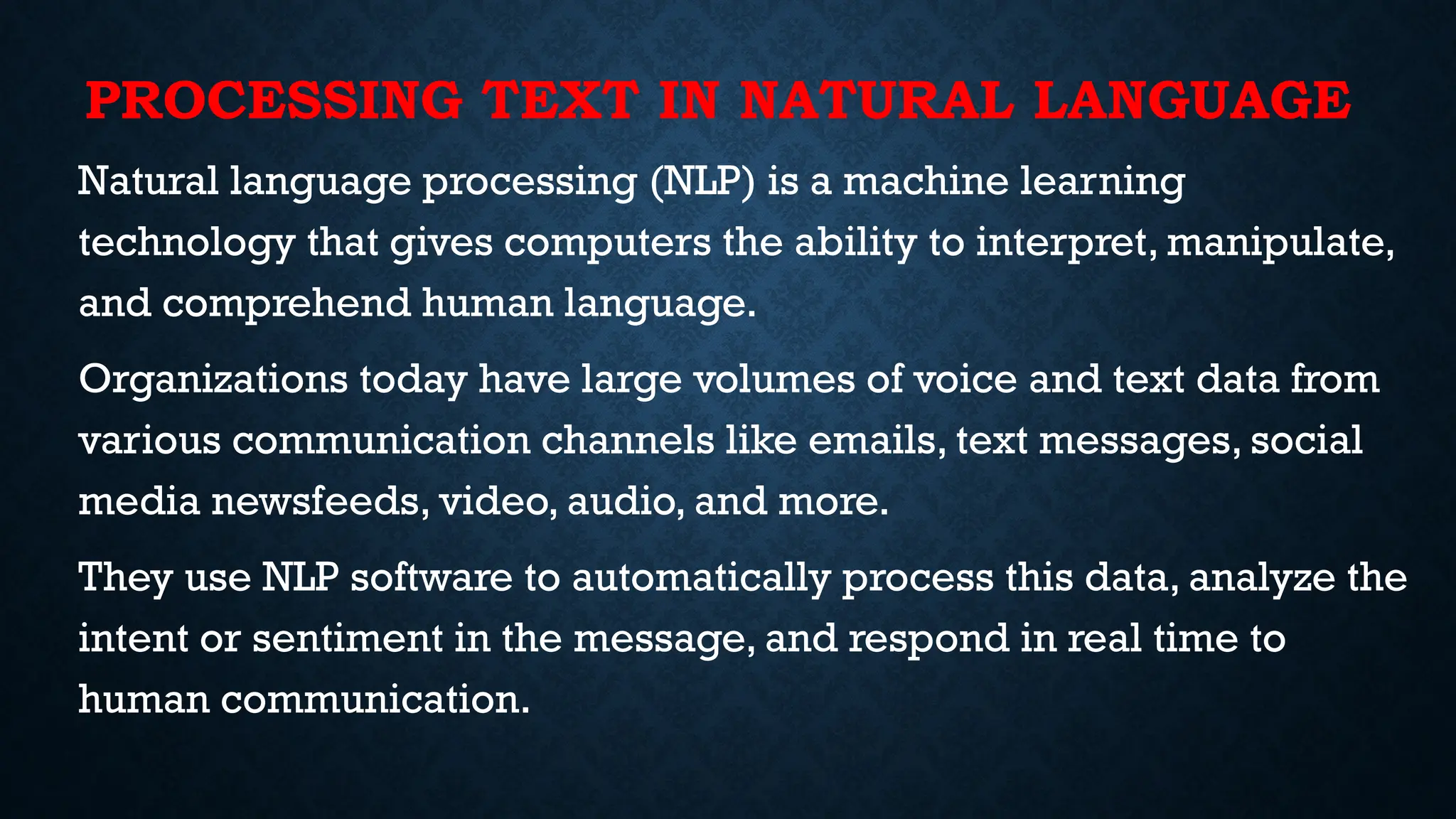 PROCESSING TEXT IN NATURAL LANGUAGE

Natural language processing (NLP) is a machine learning technology that gives computers the ability to interpret, manipulate, and comprehend human language.

Organizations today have large volumes of voice and text data from various communication channels like emails, text messages, social media newsfeeds, video, audio, and more.

They use NLP software to automatically process this data, analyze the intent or sentiment in the message, and respond in real time to human communication.